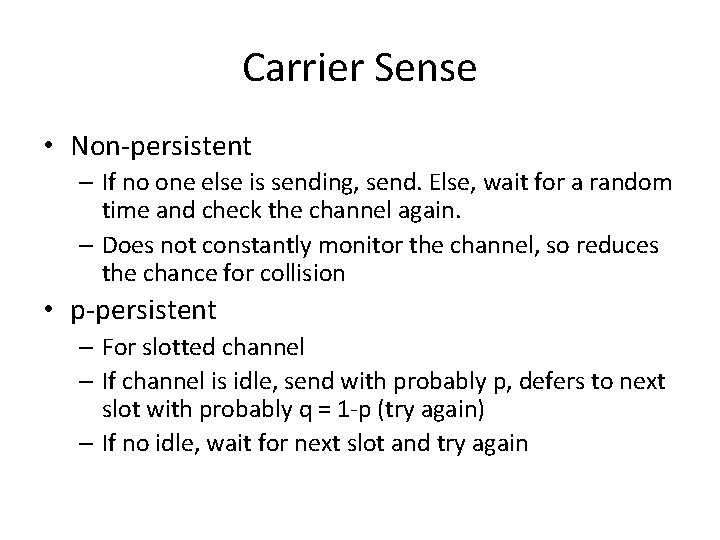 Carrier Sense

• Non-persistent
– If no one else is sending, send. Else, wait for a random time and check the channel again.
– Does not constantly monitor the channel, so reduces the chance for collision

• p-persistent
– For slotted channel
– If channel is idle, send with probably p, defers to next slot with probably q = 1-p (try again)
– If no idle, wait for next slot and try again